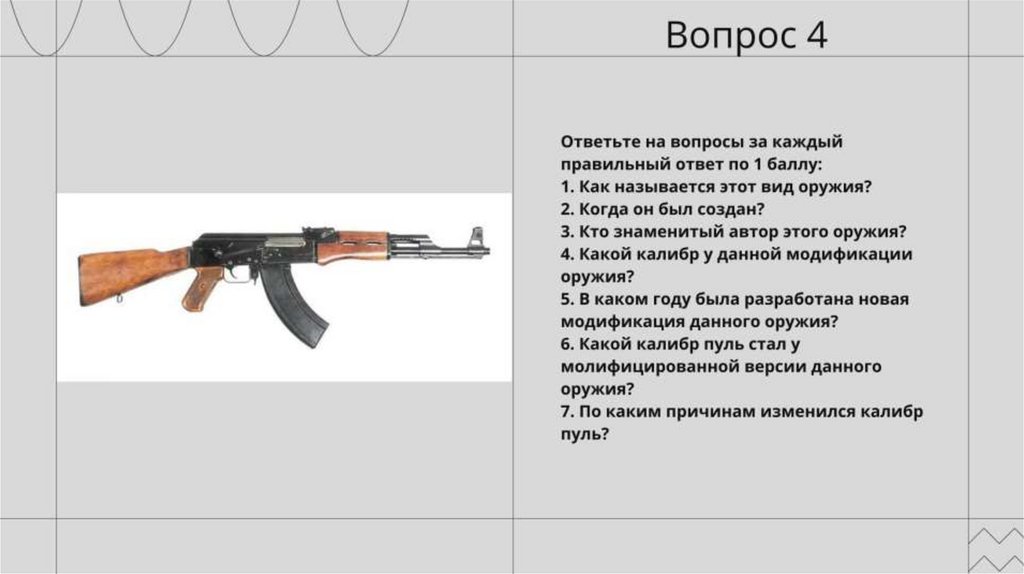 Вопрос 4

Ответьте на вопросы за каждый правильный ответ по 1 баллу:
1. Как называется этот вид оружия?
2. Когда он был создан?
3. Кто знаменитый автор этого оружия?
4. Какой калибр у данной модификации оружия?
5. В каком году была разработана новая модификация данного оружия?
6. Какой калибр пуль стал у молифицированной версии данного оружия?
7. По каким причинам изменился калибр пуль?